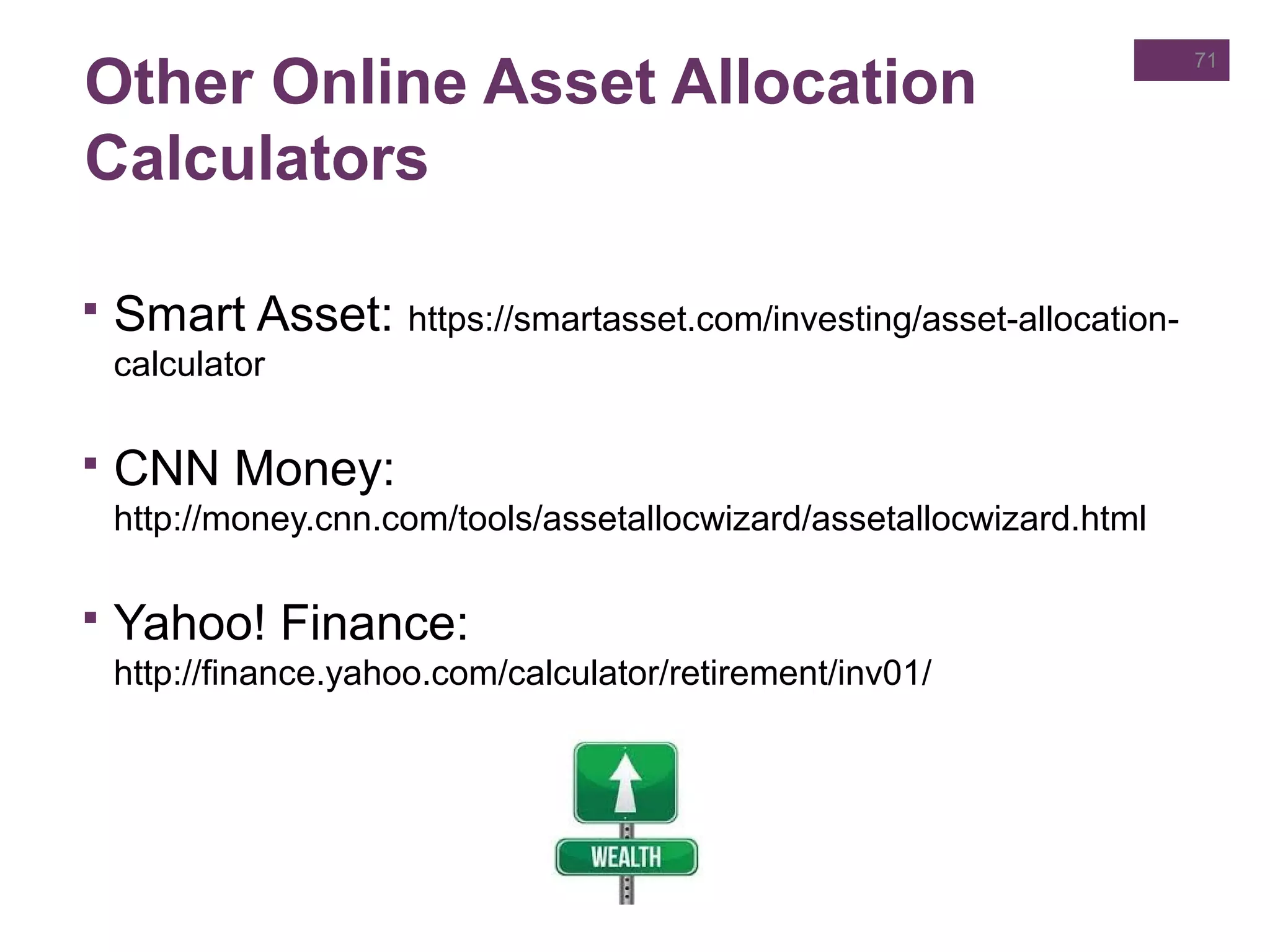 71

Other Online Asset Allocation Calculators

▪ Smart Asset: https://smartasset.com/investing/asset-allocation-calculator

▪ CNN Money: http://money.cnn.com/tools/assetallocwizard/assetallocwizard.html

▪ Yahoo! Finance: http://finance.yahoo.com/calculator/retirement/inv01/

WEALTH